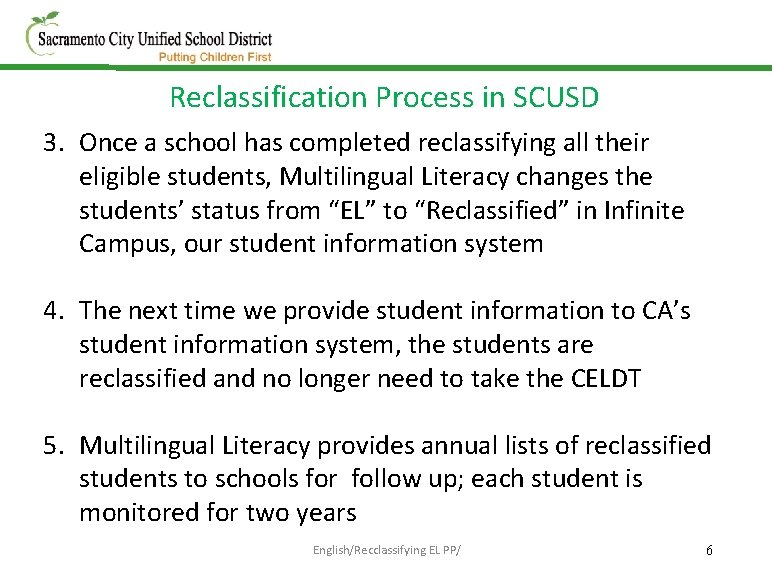 Sacramento City Unified School District
Putting Children First

Reclassification Process in SCUSD

3. Once a school has completed reclassifying all their eligible students, Multilingual Literacy changes the students' status from "EL" to "Reclassified" in Infinite Campus, our student information system

4. The next time we provide student information to CA's student information system, the students are reclassified and no longer need to take the CELDT

5. Multilingual Literacy provides annual lists of reclassified students to schools for follow up; each student is monitored for two years

English/Recclassifying EL PP/

6